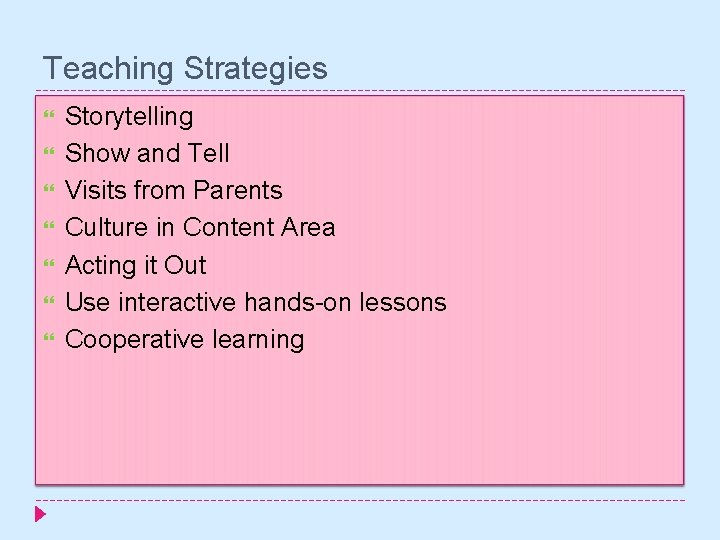 Teaching Strategies

- Storytelling
- Show and Tell
- Visits from Parents
- Culture in Content Area
- Acting it Out
- Use interactive hands-on lessons
- Cooperative learning